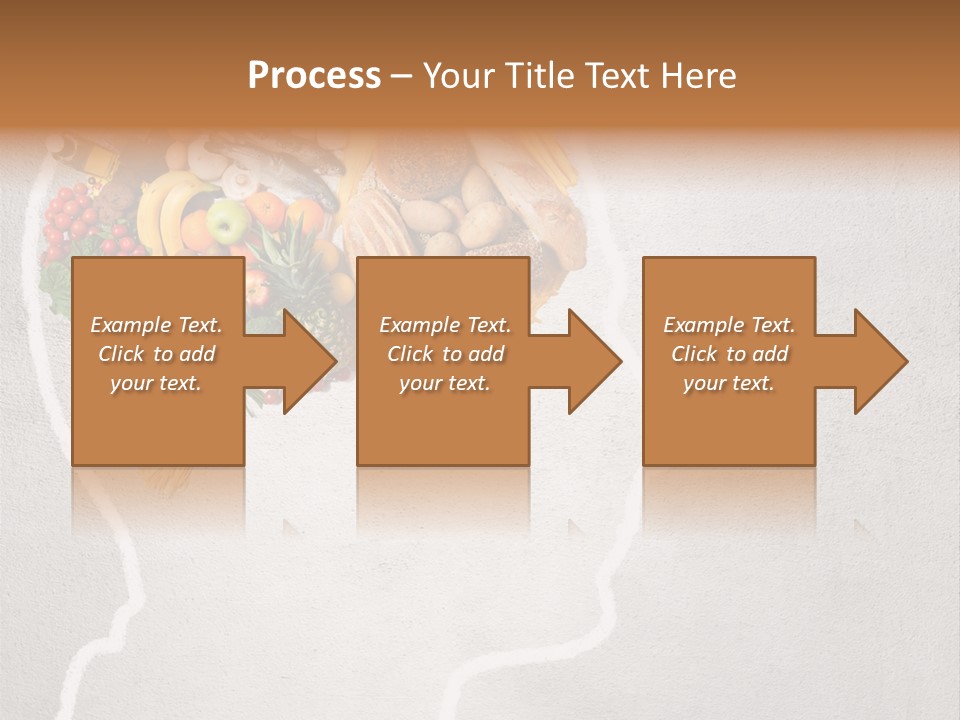 Process – Your Title Text Here

Example Text. Click to add your text.

Example Text. Click to add your text.

Example Text. Click to add your text.